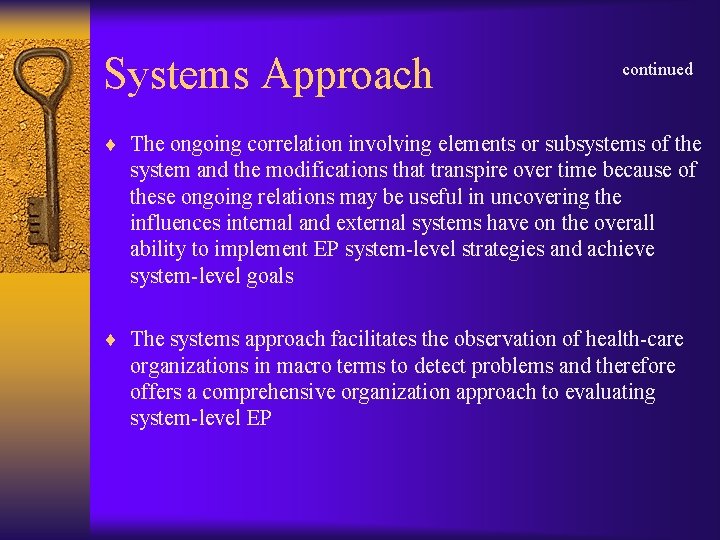 Systems Approach

continued

♦ The ongoing correlation involving elements or subsystems of the system and the modifications that transpire over time because of these ongoing relations may be useful in uncovering the influences internal and external systems have on the overall ability to implement EP system-level strategies and achieve system-level goals

♦ The systems approach facilitates the observation of health-care organizations in macro terms to detect problems and therefore offers a comprehensive organization approach to evaluating system-level EP